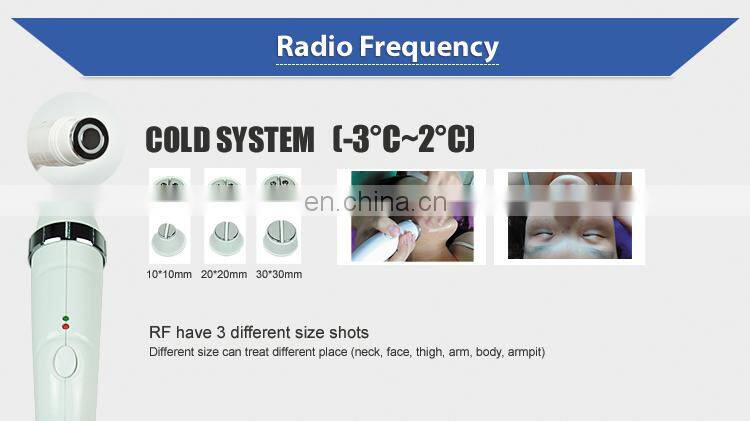 Radio Frequency

COLD SYSTEM (-3°C~2°C)

en.china.cn

10*10mm 20*20mm 30*30mm

RF have 3 different size shots

Different size can treat different place (neck, face, thigh, arm, body, armpit)